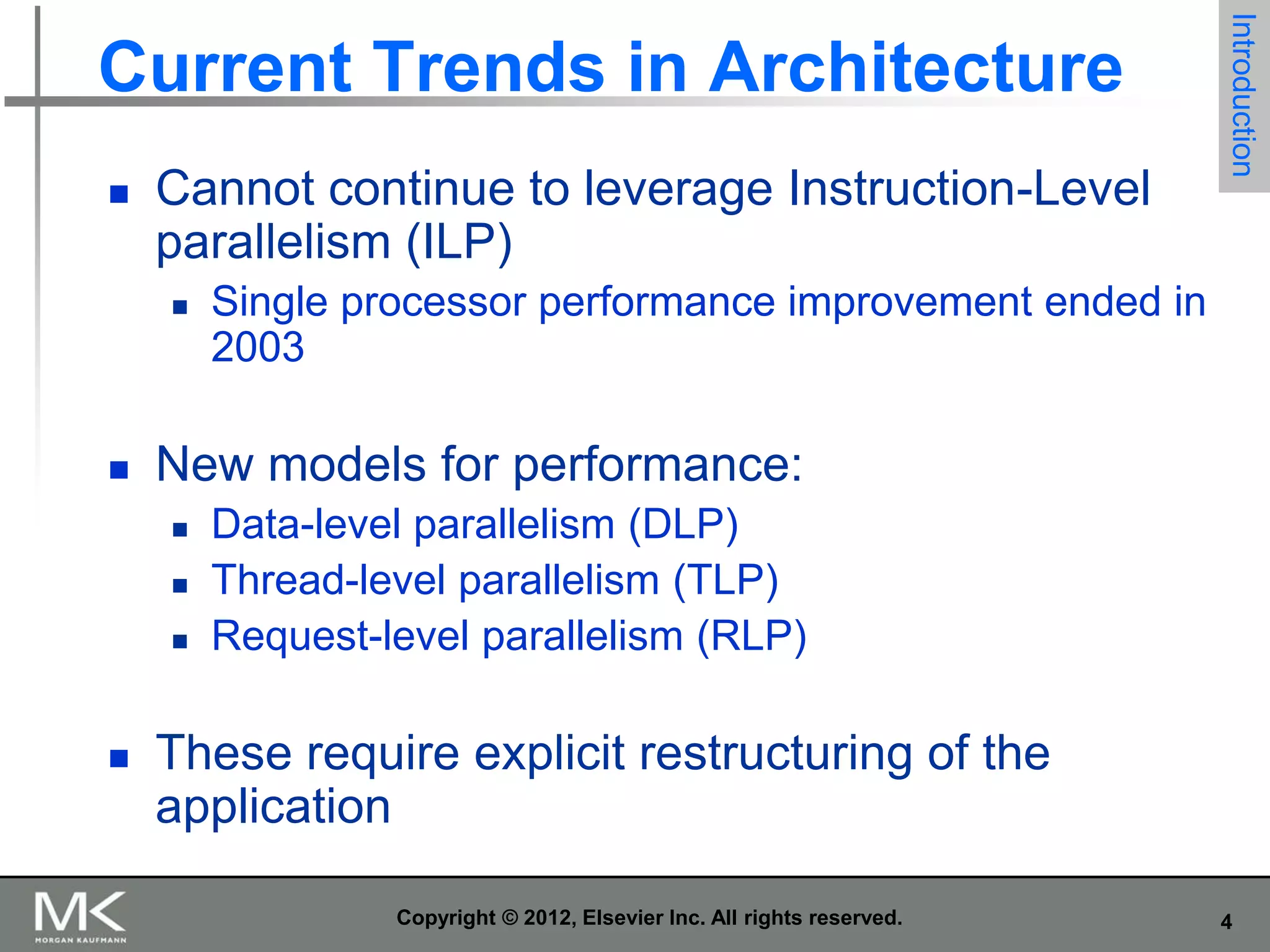 Current Trends in Architecture

Introduction

- Cannot continue to leverage Instruction-Level parallelism (ILP)
  - Single processor performance improvement ended in 2003

- New models for performance:
  - Data-level parallelism (DLP)
  - Thread-level parallelism (TLP)
  - Request-level parallelism (RLP)

- These require explicit restructuring of the application

MK MORGAN KAUFMANN

Copyright © 2012, Elsevier Inc. All rights reserved.

4